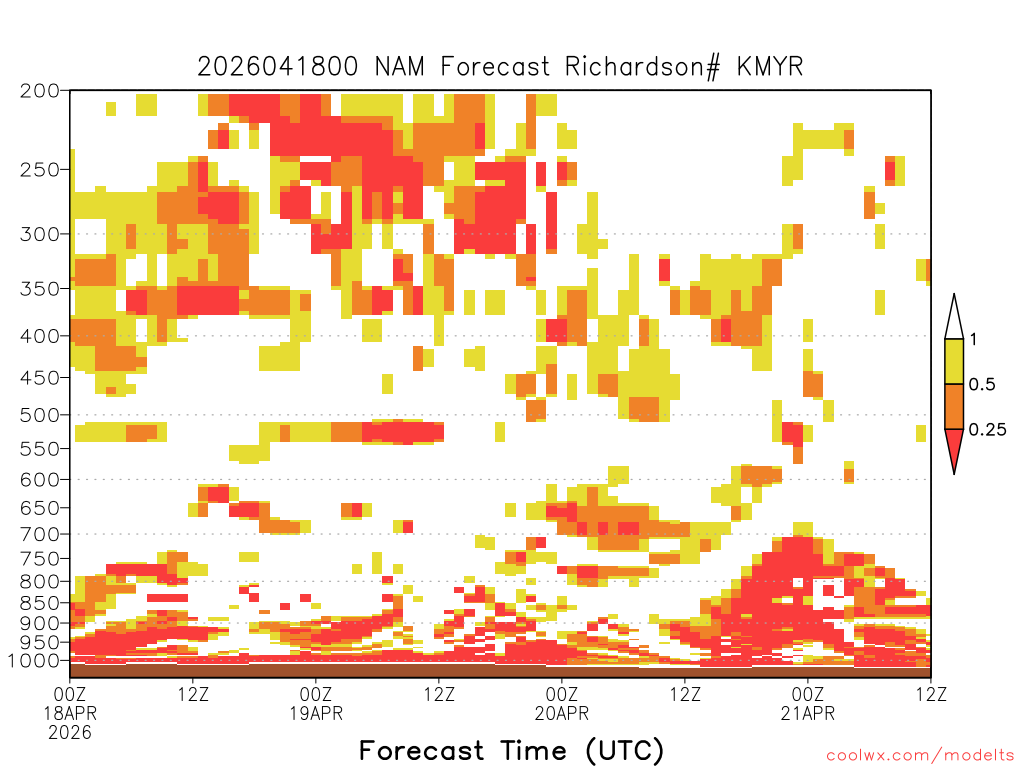 2026041800 NAM Forecast Richardson# KMYR

200
250
300
350
400
450
500
550
600
650
700
750
800
850
900
950
1000

1
0.5
0.25

00Z 18APR 2026
12Z
00Z 19APR
12Z
00Z 20APR
12Z
00Z 21APR
12Z

Forecast Time (UTC)

coolwx.com/modelts